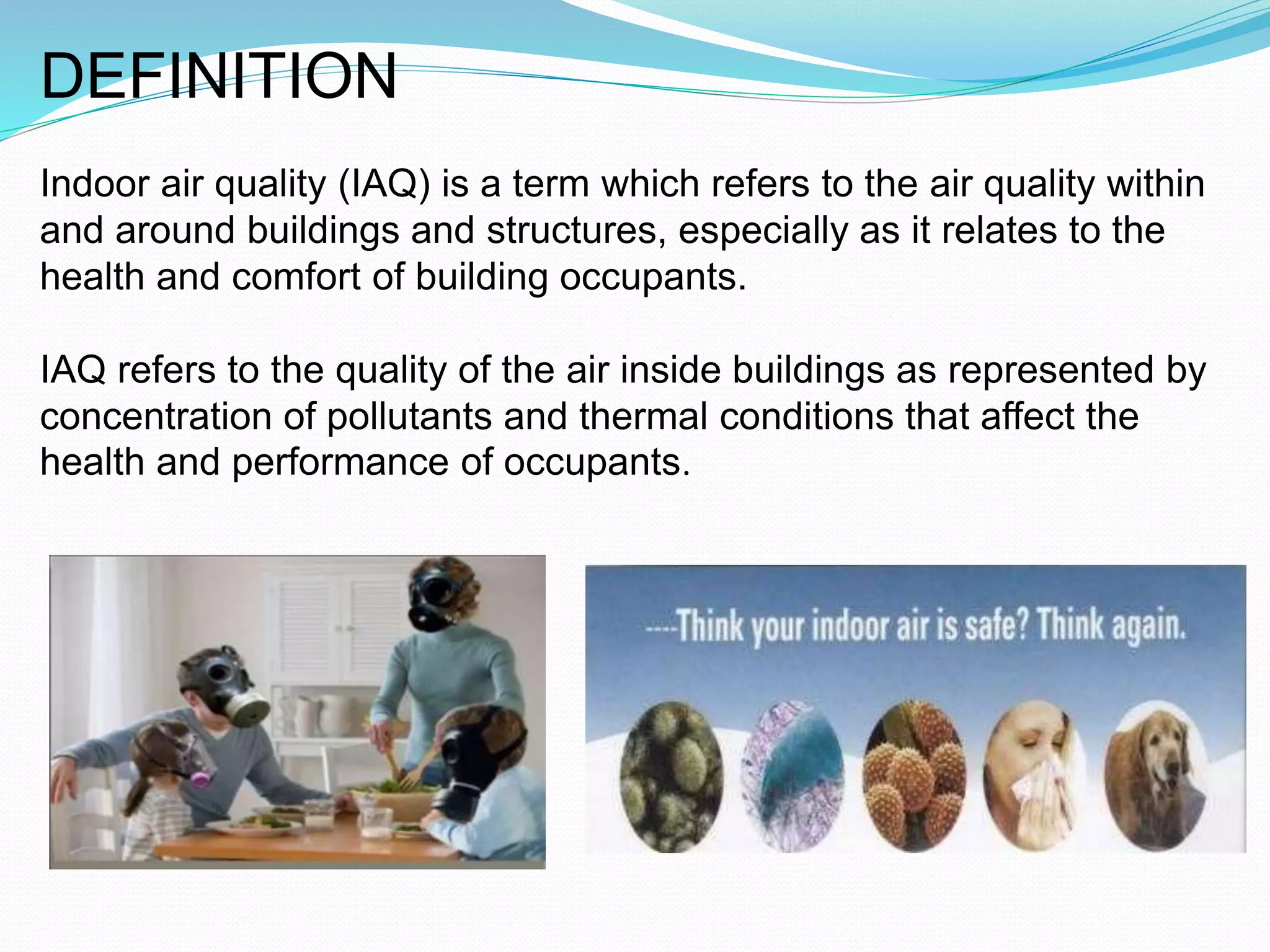 DEFINITION

Indoor air quality (IAQ) is a term which refers to the air quality within and around buildings and structures, especially as it relates to the health and comfort of building occupants.

IAQ refers to the quality of the air inside buildings as represented by concentration of pollutants and thermal conditions that affect the health and performance of occupants.

----Think your indoor air is safe? Think again.